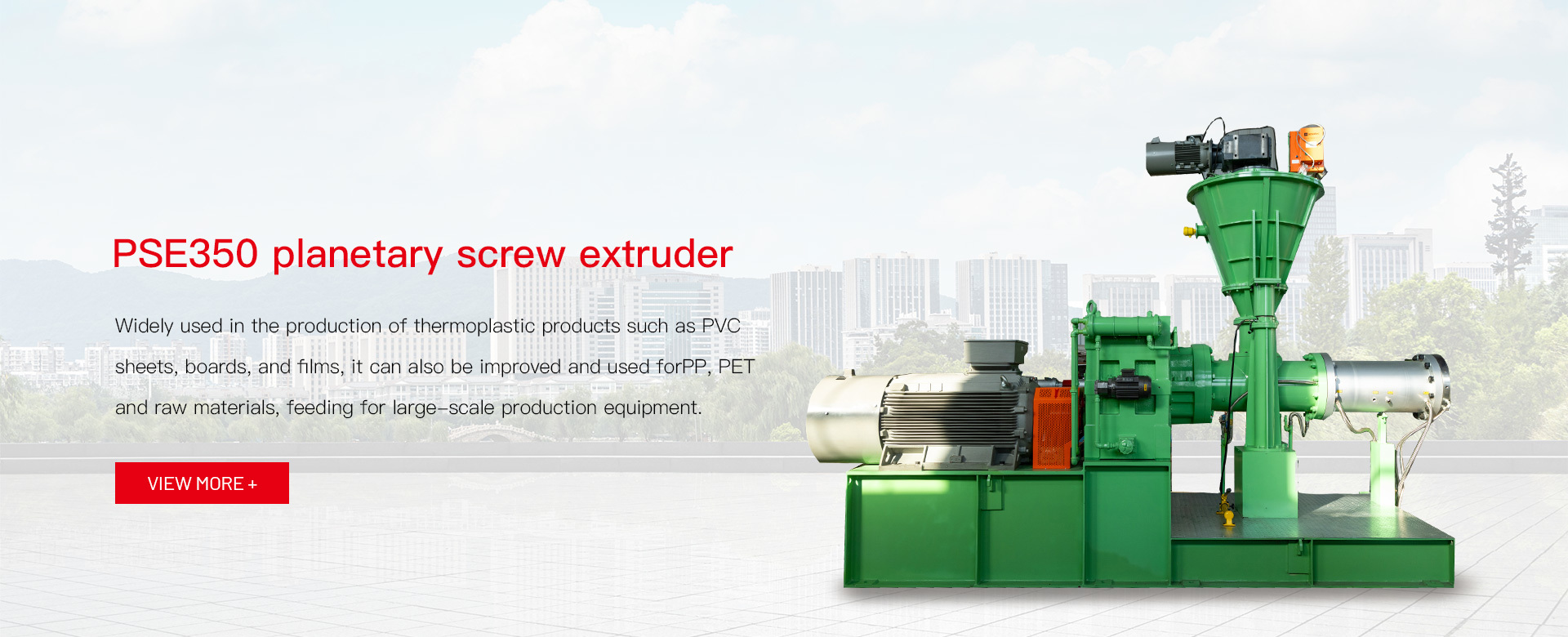 PSE350 planetary screw extruder

Widely used in the production of thermoplastic products such as PVC sheets, boards, and films, it can also be improved and used forPP, PET and raw materials, feeding for large-scale production equipment.

VIEW MORE +